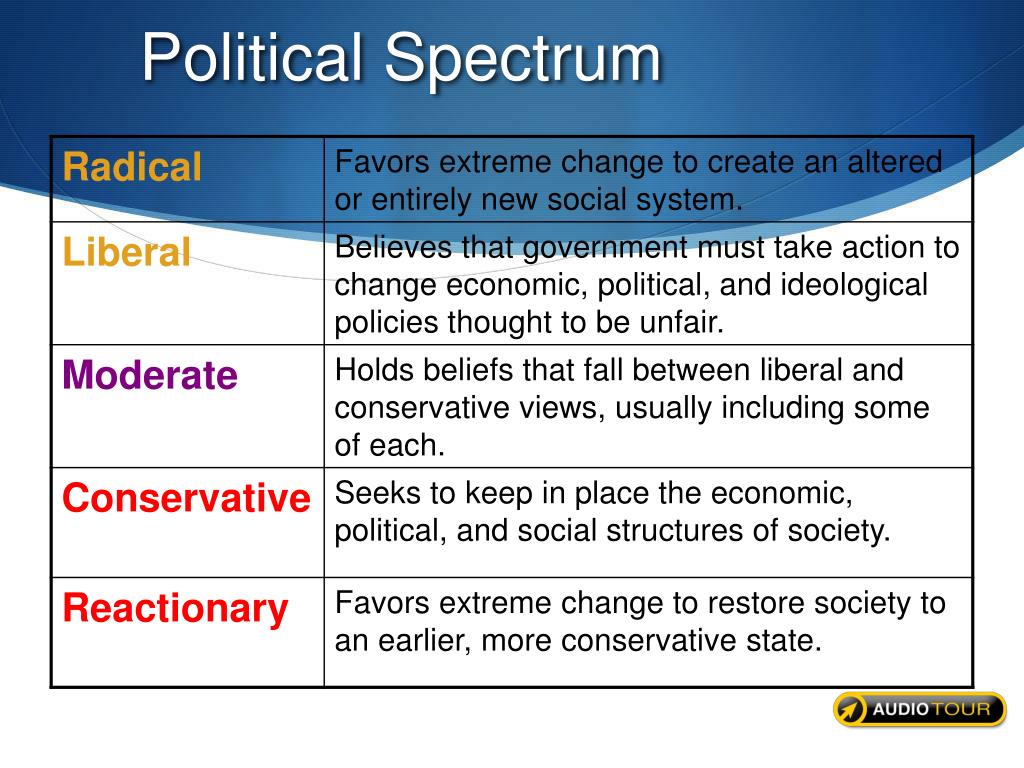 Political Spectrum

| Radical | Favors extreme change to create an altered or entirely new social system. |
|---|---|
| Liberal | Believes that government must take action to change economic, political, and ideological policies thought to be unfair. |
| Moderate | Holds beliefs that fall between liberal and conservative views, usually including some of each. |
| Conservative | Seeks to keep in place the economic, political, and social structures of society. |
| Reactionary | Favors extreme change to restore society to an earlier, more conservative state. |

AUDIO TOUR